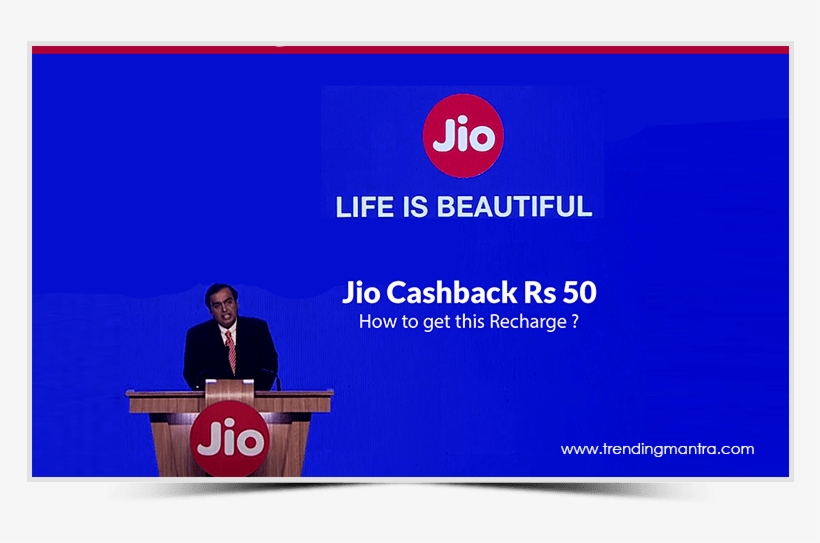 Jio

LIFE IS BEAUTIFUL

Jio Cashback Rs 50
How to get this Recharge ?

Jio

www.trendingmantra.com